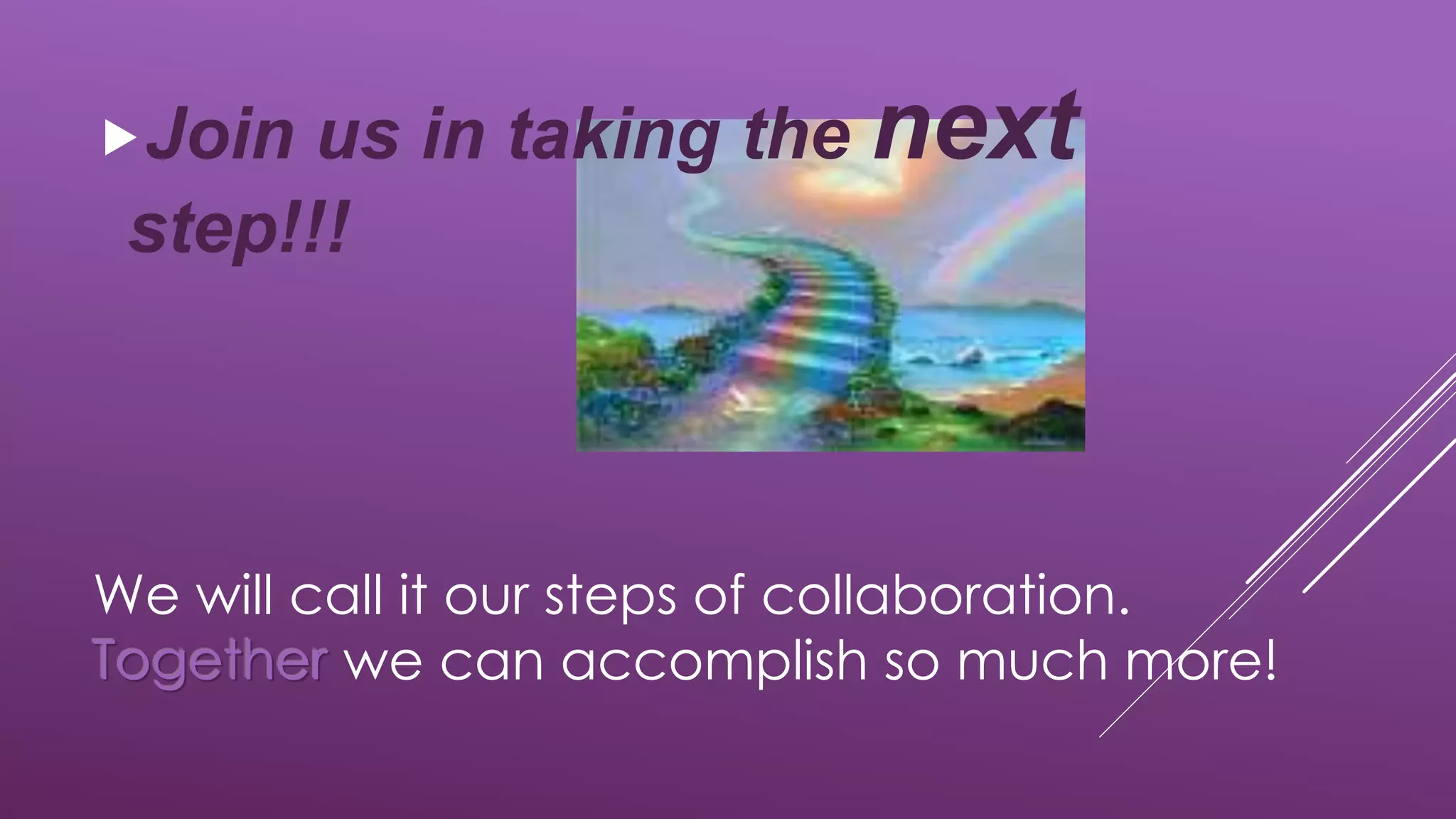 Join us in taking the next step!!!

We will call it our steps of collaboration. Together we can accomplish so much more!